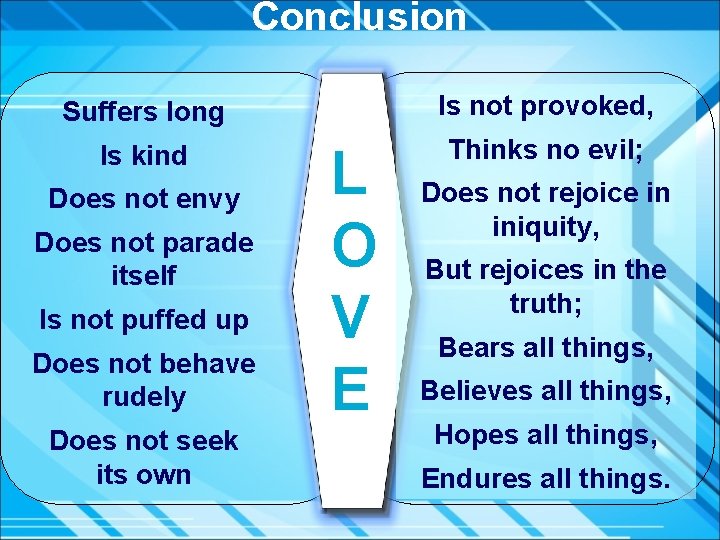 Conclusion

Suffers long

Is kind

Does not envy

Does not parade itself

Is not puffed up

Does not behave rudely

Does not seek its own

L
O
V
E

Is not provoked,

Thinks no evil;

Does not rejoice in iniquity,

But rejoices in the truth;

Bears all things,

Believes all things,

Hopes all things,

Endures all things.